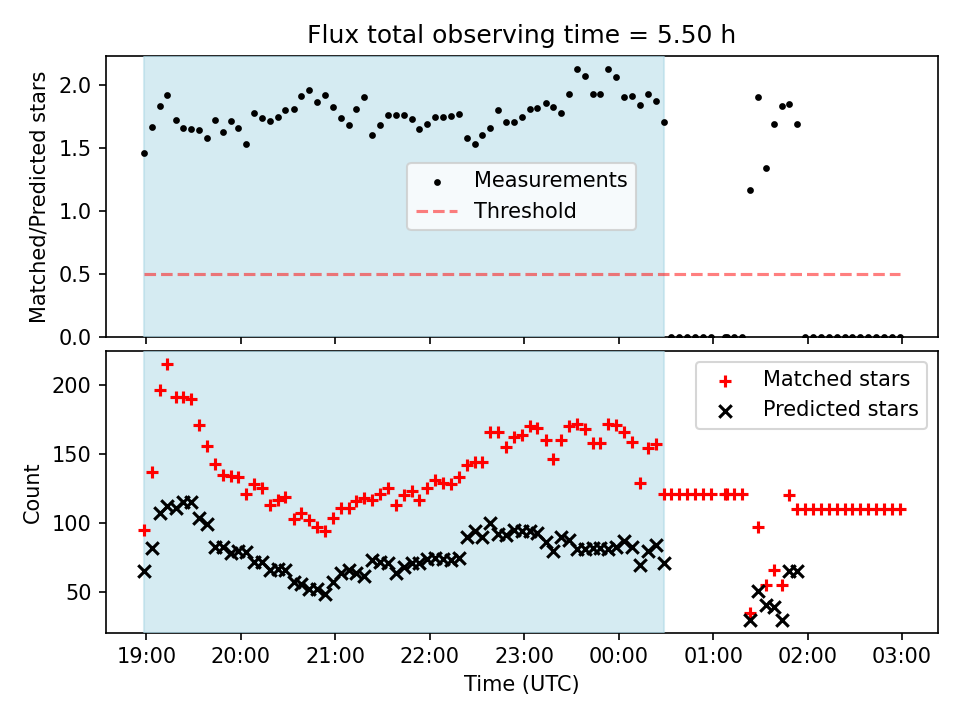 Flux total observing time = 5.50 h

Matched/Predicted stars

2.0
1.5
1.0
0.5
0.0

Measurements
Threshold

Count

200
150
100
50

Matched stars
Predicted stars

19:00 20:00 21:00 22:00 23:00 00:00 01:00 02:00 03:00

Time (UTC)